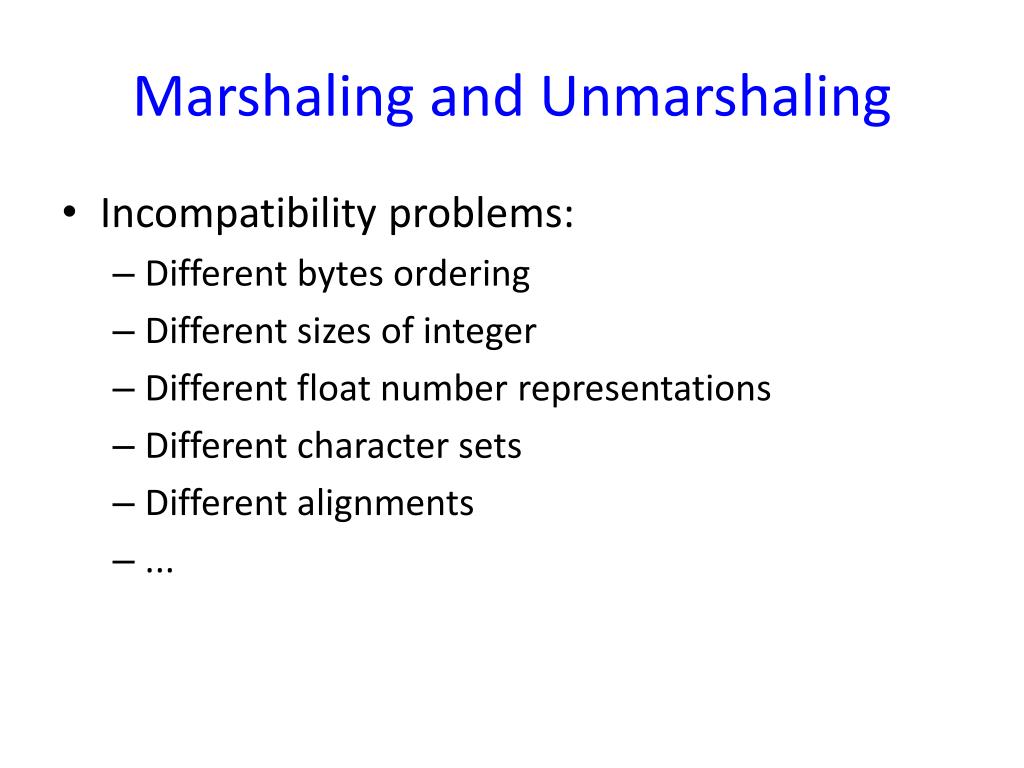 Marshaling and Unmarshaling

• Incompatibility problems:
– Different bytes ordering
– Different sizes of integer
– Different float number representations
– Different character sets
– Different alignments
– ...